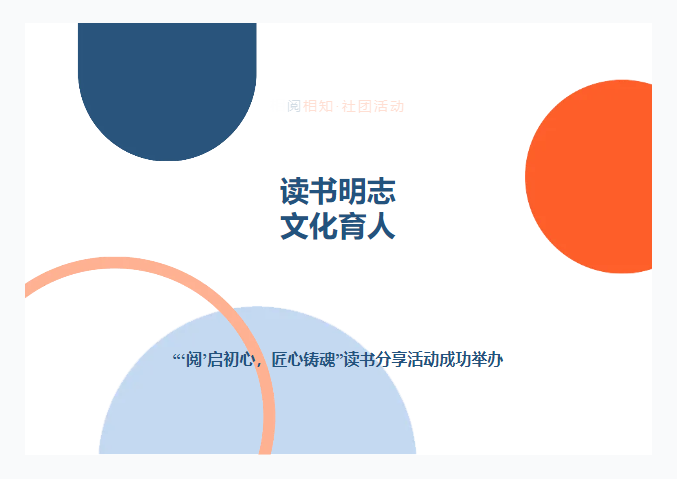 阅相知·社团活动

读书明志
文化育人

“‘阅’启初心，匠心铸魂”读书分享活动成功举办